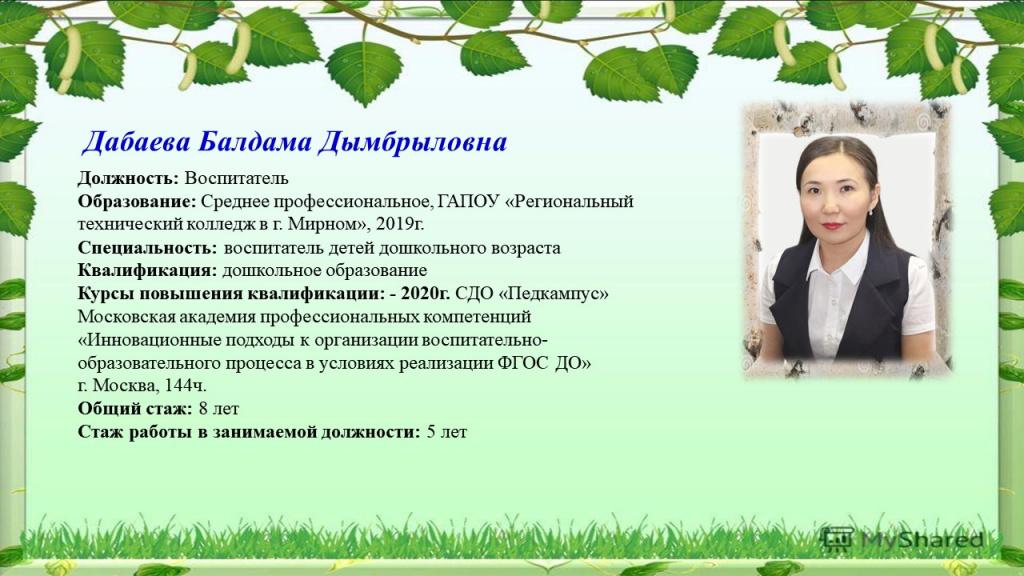 Дабаева Балдама Дымбрыловна

Должность: Воспитатель
Образование: Среднее профессиональное, ГАПОУ «Региональный технический колледж в г. Мирном», 2019г.
Специальность: воспитатель детей дошкольного возраста
Квалификация: дошкольное образование
Курсы повышения квалификации: - 2020г. СДО «Педкампус» Московская академия профессиональных компетенций «Инновационные подходы к организации воспитательно-образовательного процесса в условиях реализации ФГОС ДО» г. Москва, 144ч.
Общий стаж: 8 лет
Стаж работы в занимаемой должности: 5 лет

MyShared